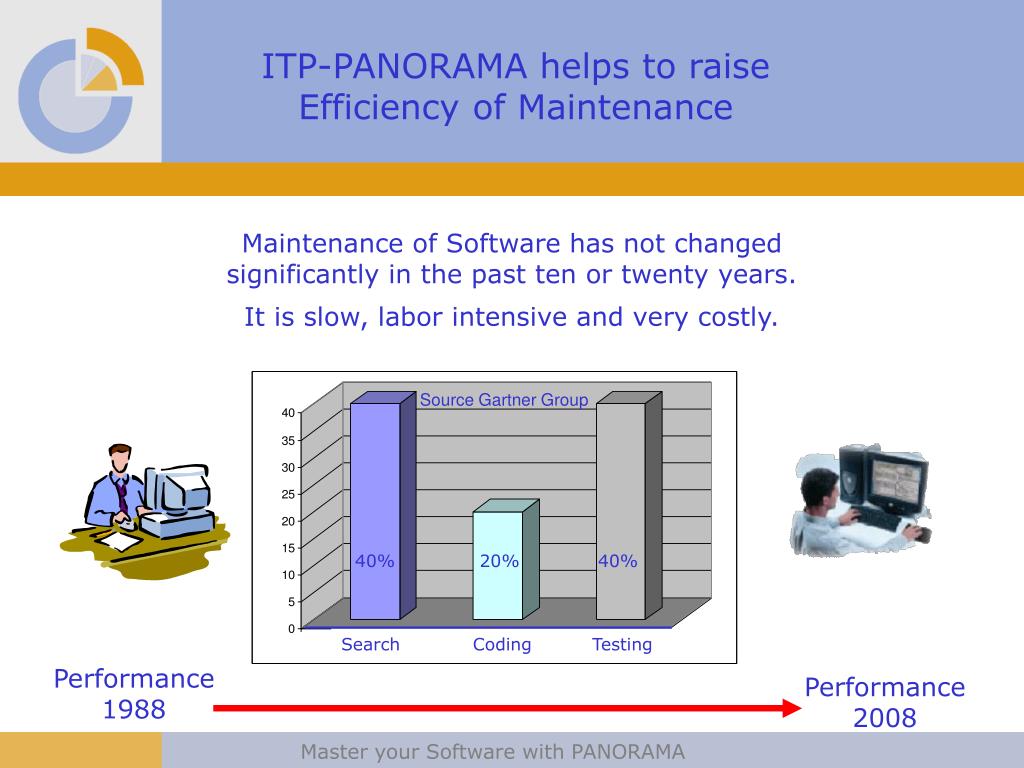 ITP-PANORAMA helps to raise Efficiency of Maintenance

Maintenance of Software has not changed significantly in the past ten or twenty years.

It is slow, labor intensive and very costly.

Source Gartner Group

40
35
30
25
20
15
10
5
0

40%
20%
40%

Search
Coding
Testing

Performance 1988

Performance 2008

Master your Software with PANORAMA